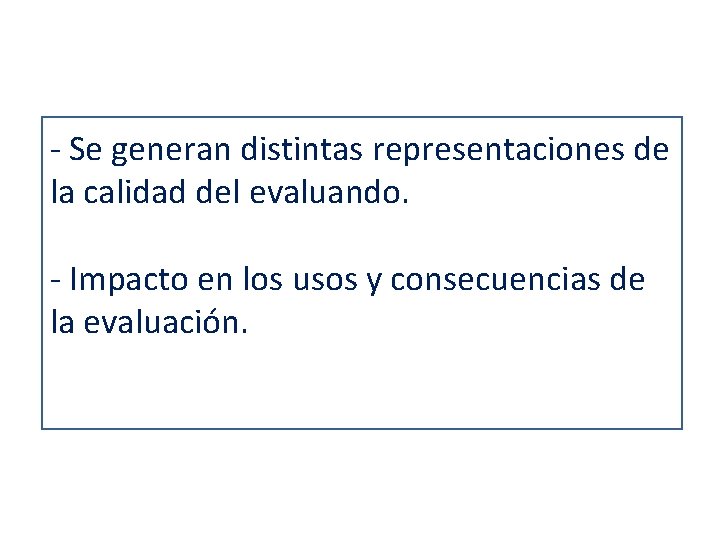 - Se generan distintas representaciones de la calidad del evaluando.

- Impacto en los usos y consecuencias de la evaluación.